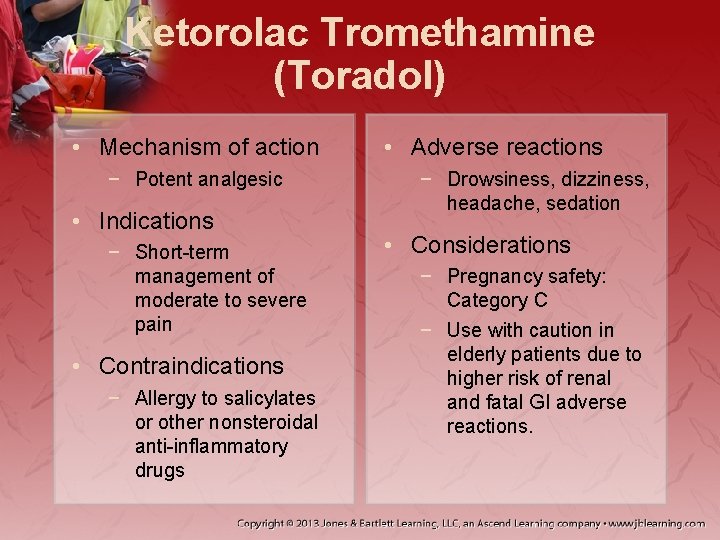 Ketorolac Tromethamine (Toradol)

• Mechanism of action
 − Potent analgesic
• Indications
 − Short-term management of moderate to severe pain
• Contraindications
 − Allergy to salicylates or other nonsteroidal anti-inflammatory drugs

• Adverse reactions
 − Drowsiness, dizziness, headache, sedation
• Considerations
 − Pregnancy safety: Category C
 − Use with caution in elderly patients due to higher risk of renal and fatal GI adverse reactions.

Copyright © 2013 Jones & Bartlett Learning, LLC, an Ascend Learning company • www.jblearning.com